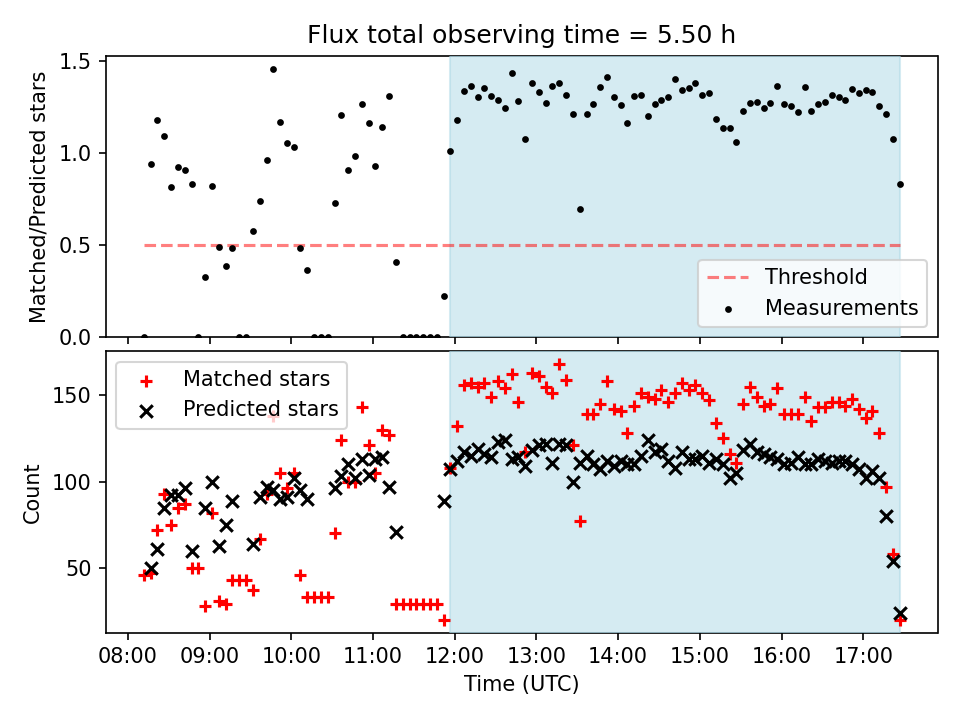 Flux total observing time = 5.50 h

Matched/Predicted stars

1.5
1.0
0.5
0.0

Threshold
Measurements

Matched stars
Predicted stars

Count

150
100
50

08:00 09:00 10:00 11:00 12:00 13:00 14:00 15:00 16:00 17:00

Time (UTC)